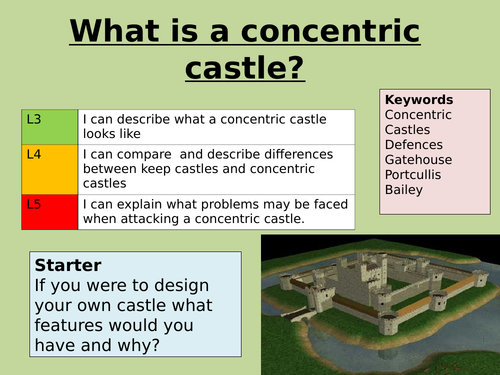 What is a concentric castle?

| L3 | I can describe what a concentric castle looks like |
|---|---|
| L4 | I can compare  and describe differences between keep castles and concentric castles |
| L5 | I can explain what problems may be faced when attacking a concentric castle. |

Keywords
Concentric
Castles
Defences
Gatehouse
Portcullis
Bailey

Starter
If you were to design your own castle what features would you have and why?